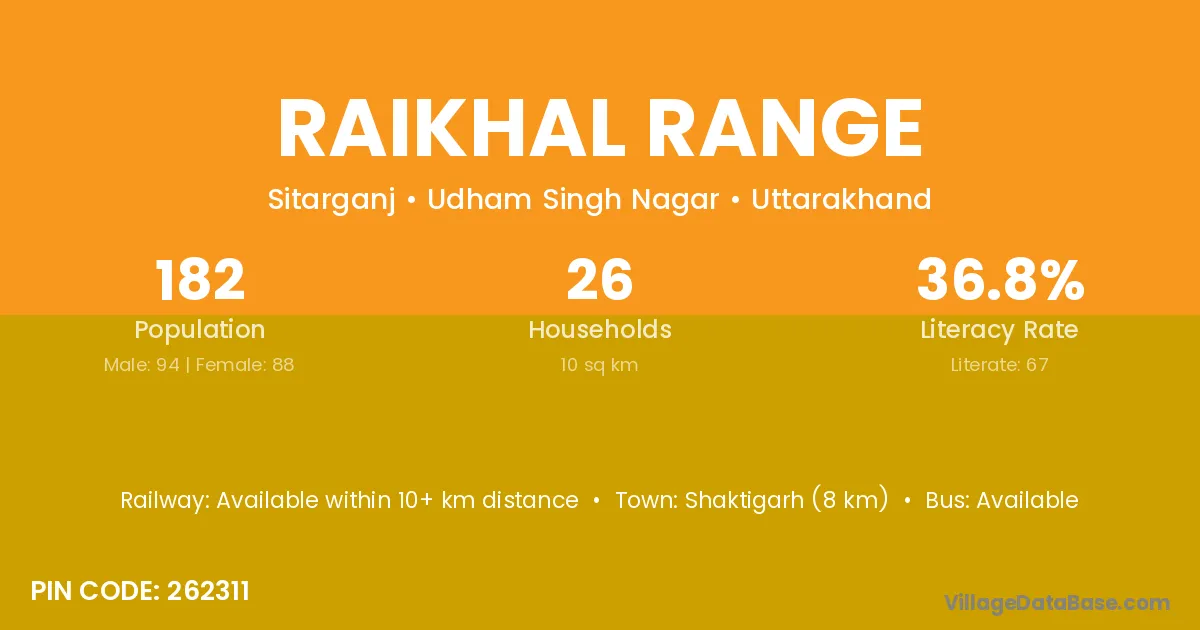 RAIKHAL RANGE

Sitarganj • Udham Singh Nagar • Uttarakhand

182
Population
Male: 94 | Female: 88

26
Households
10 sq km

36.8%
Literacy Rate
Literate: 67

Railway: Available within 10+ km distance • Town: Shaktigarh (8 km) • Bus: Available

PIN CODE: 262311

VillageDataBase.com